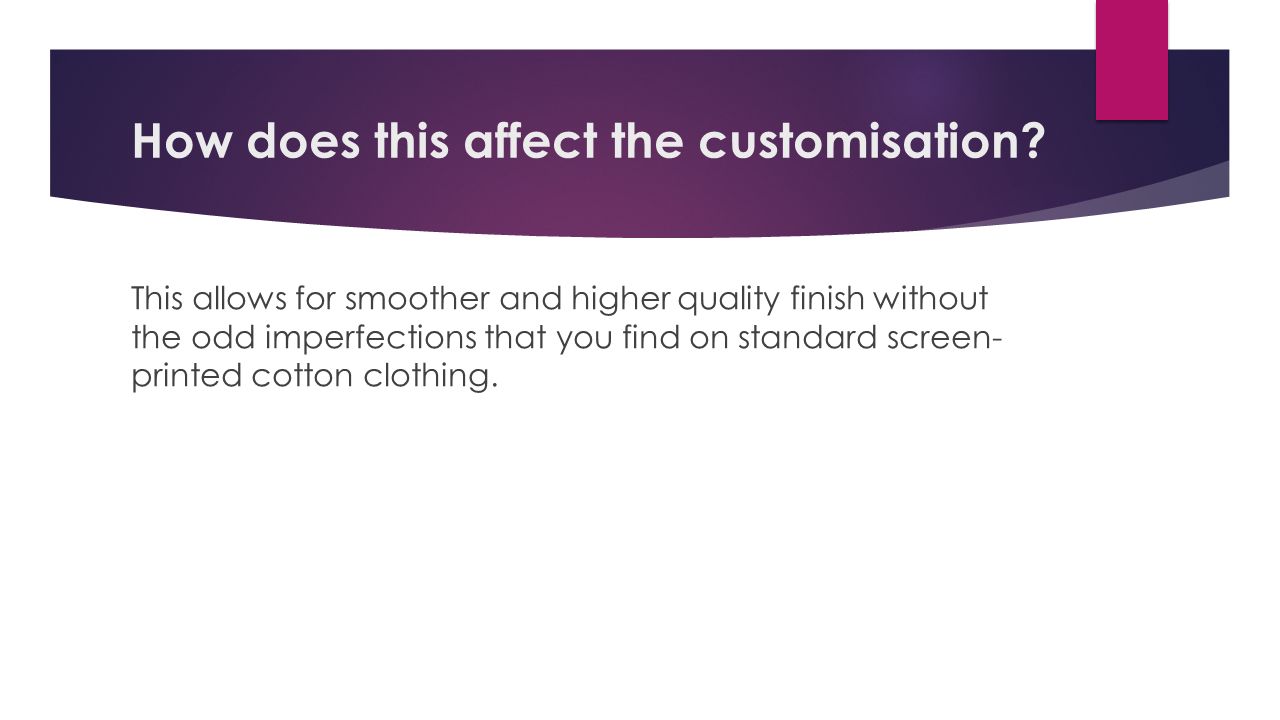 How does this affect the customisation?

This allows for smoother and higher quality finish without the odd imperfections that you find on standard screen-printed cotton clothing.